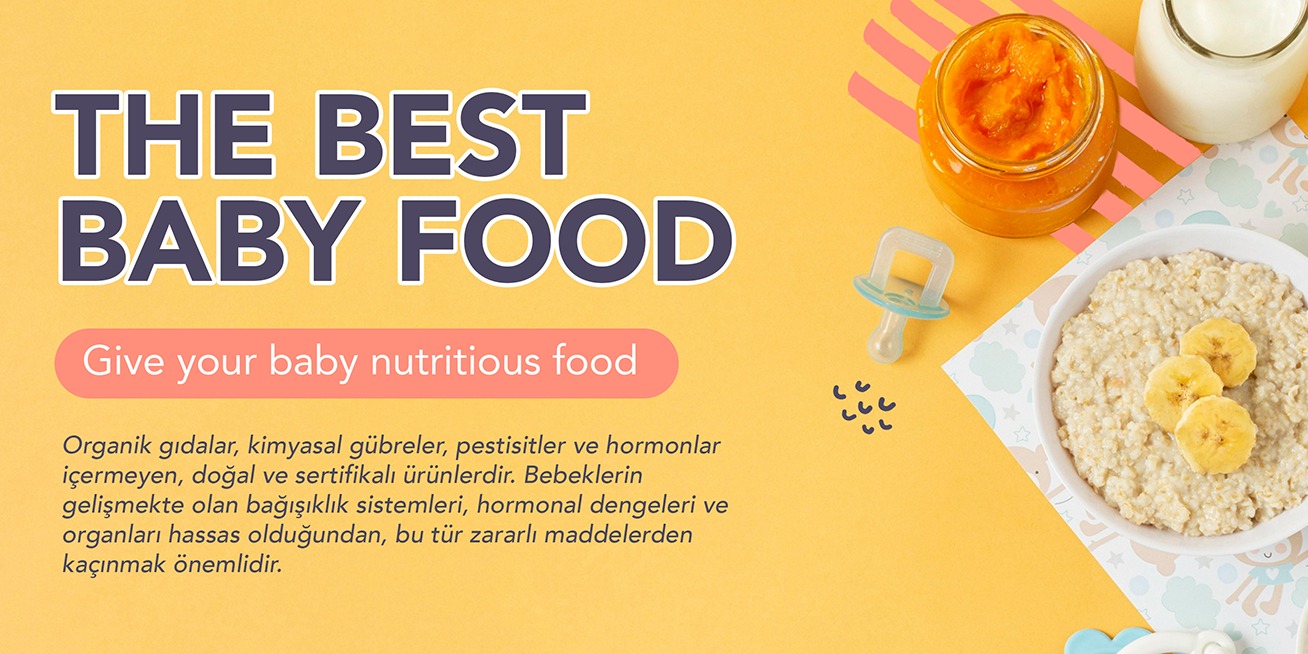 THE BEST BABY FOOD

Give your baby nutritious food

Organik gıdalar, kimyasal gübreler, pestisitler ve hormonlar içermeyen, doğal ve sertifikalı ürünlerdir. Bebeklerin gelişmekte olan bağışıklık sistemleri, hormonal dengeleri ve organları hassas olduğundan, bu tür zararlı maddelerden kaçınmak önemlidir.